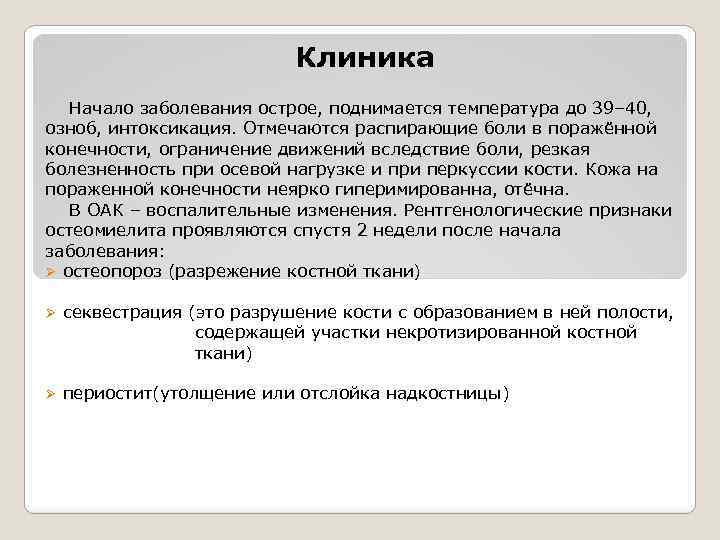 Клиника

Начало заболевания острое, поднимается температура до 39–40, озноб, интоксикация. Отмечаются распирающие боли в поражённой конечности, ограничение движений вследствие боли, резкая болезненность при осевой нагрузке и при перкуссии кости. Кожа на пораженной конечности неярко гиперимированна, отёчна.

В ОАК – воспалительные изменения. Рентгенологические признаки остеомиелита проявляются спустя 2 недели после начала заболевания:

➢ остеопороз (разрежение костной ткани)

➢ секвестрация (это разрушение кости с образованием в ней полости, содержащей участки некротизированной костной ткани)

➢ периостит(утолщение или отслойка надкостницы)